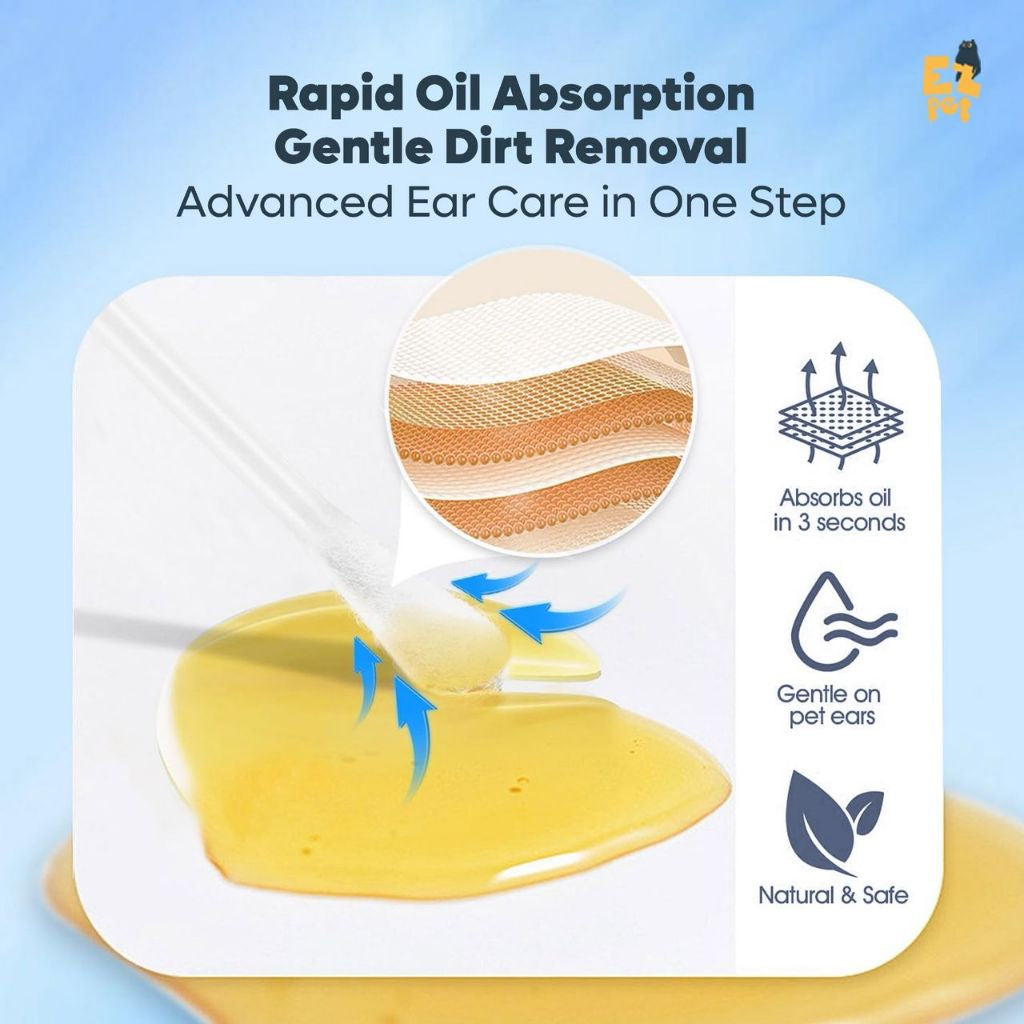 Rapid Oil Absorption
Gentle Dirt Removal
Advanced Ear Care in One Step

EZ pet

Absorbs oil in 3 seconds

Gentle on pet ears

Natural & Safe